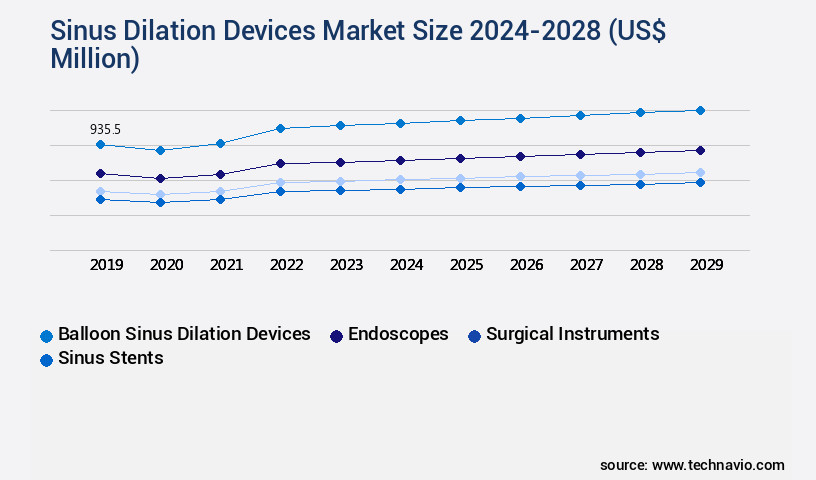 Sinus Dilation Devices Market Size 2024-2028 (US$ Million)

935.5

2019 2020 2021 2022 2023 2024 2025 2026 2027 2028 2029

Balloon Sinus Dilation Devices Endoscopes Surgical Instruments Sinus Stents

source: www.technavio.com